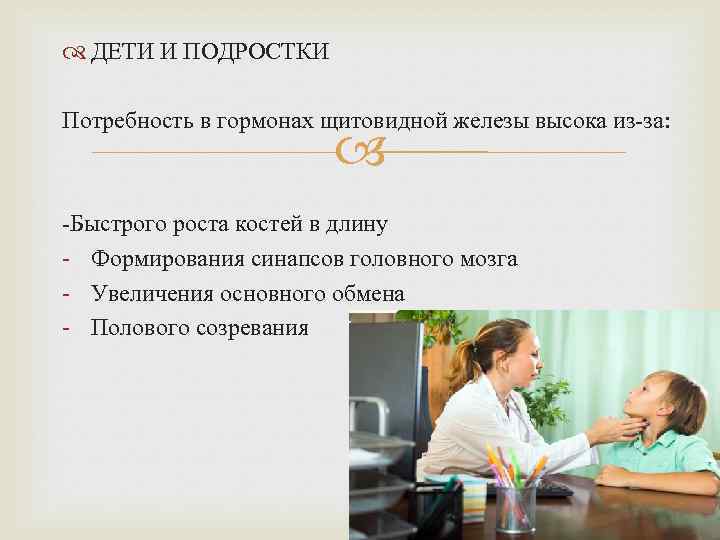 ДЕТИ И ПОДРОСТКИ

Потребность в гормонах щитовидной железы высока из-за:

-Быстрого роста костей в длину
- Формирования синапсов головного мозга
- Увеличения основного обмена
- Полового созревания